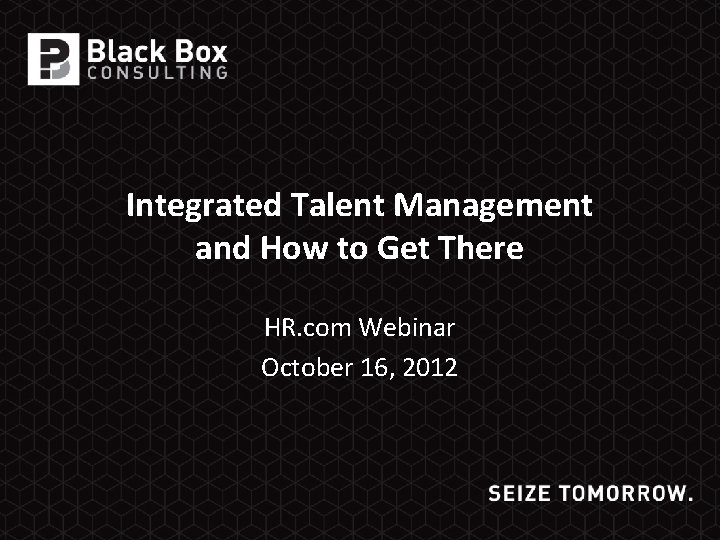 Black Box
CONSULTING

Integrated Talent Management and How to Get There

HR.com Webinar
October 16, 2012

SEIZE TOMORROW.